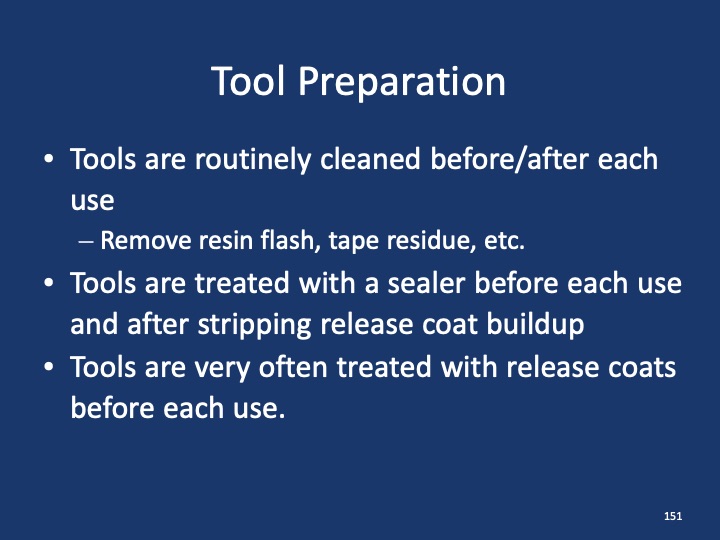 Tool Preparation

• Tools are routinely cleaned before/after each use
– Remove resin flash, tape residue, etc.
• Tools are treated with a sealer before each use and after stripping release coat buildup
• Tools are very often treated with release coats before each use.

151